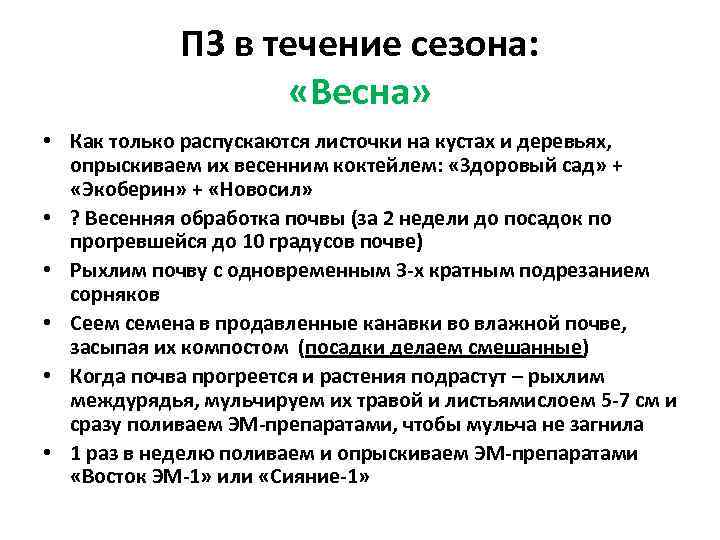 ПЗ в течение сезона:
«Весна»

• Как только распускаются листочки на кустах и деревьях, опрыскиваем их весенним коктейлем: «Здоровый сад» + «Экоберин» + «Новосил»
• ? Весенняя обработка почвы (за 2 недели до посадок по прогревшейся до 10 градусов почве)
• Рыхлим почву с одновременным 3-х кратным подрезанием сорняков
• Сеем семена в продавленные канавки во влажной почве, засыпая их компостом (посадки делаем смешанные)
• Когда почва прогреется и растения подрастут – рыхлим междурядья, мульчируем их травой и листьямислоем 5-7 см и сразу поливаем ЭМ-препаратами, чтобы мульча не загнила
• 1 раз в неделю поливаем и опрыскиваем ЭМ-препаратами «Восток ЭМ-1» или «Сияние-1»